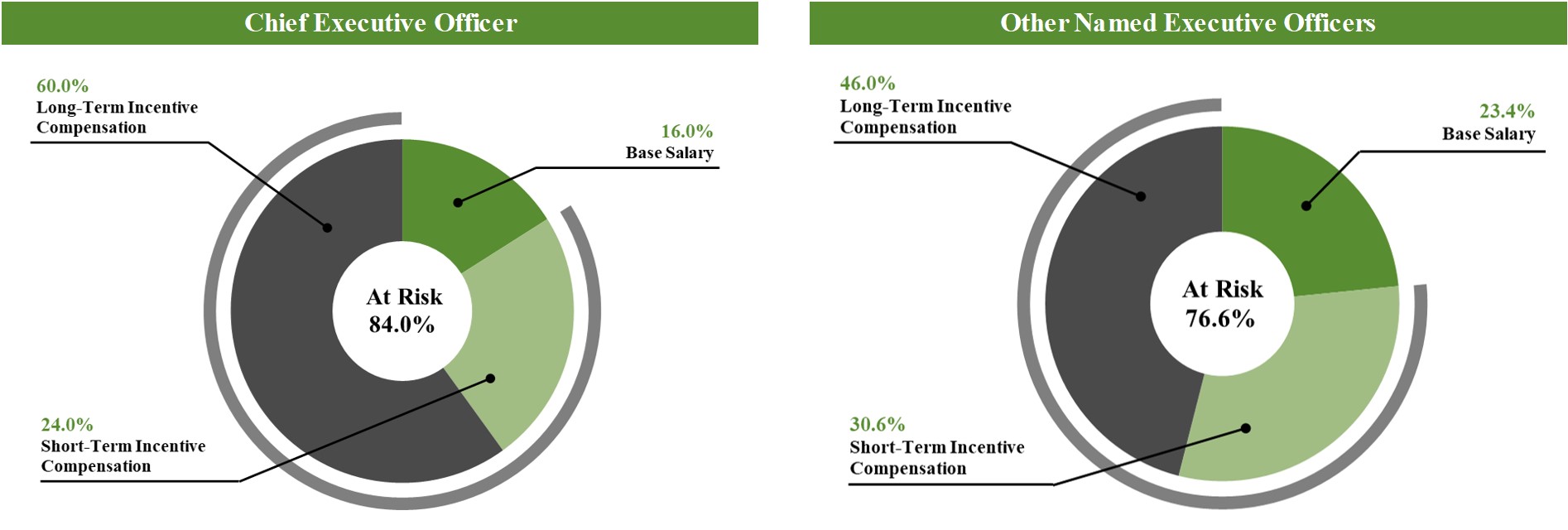 Chief Executive Officer

60.0%
Long-Term Incentive Compensation

16.0%
Base Salary

At Risk
84.0%

24.0%
Short-Term Incentive Compensation

Other Named Executive Officers

46.0%
Long-Term Incentive Compensation

23.4%
Base Salary

At Risk
76.6%

30.6%
Short-Term Incentive Compensation